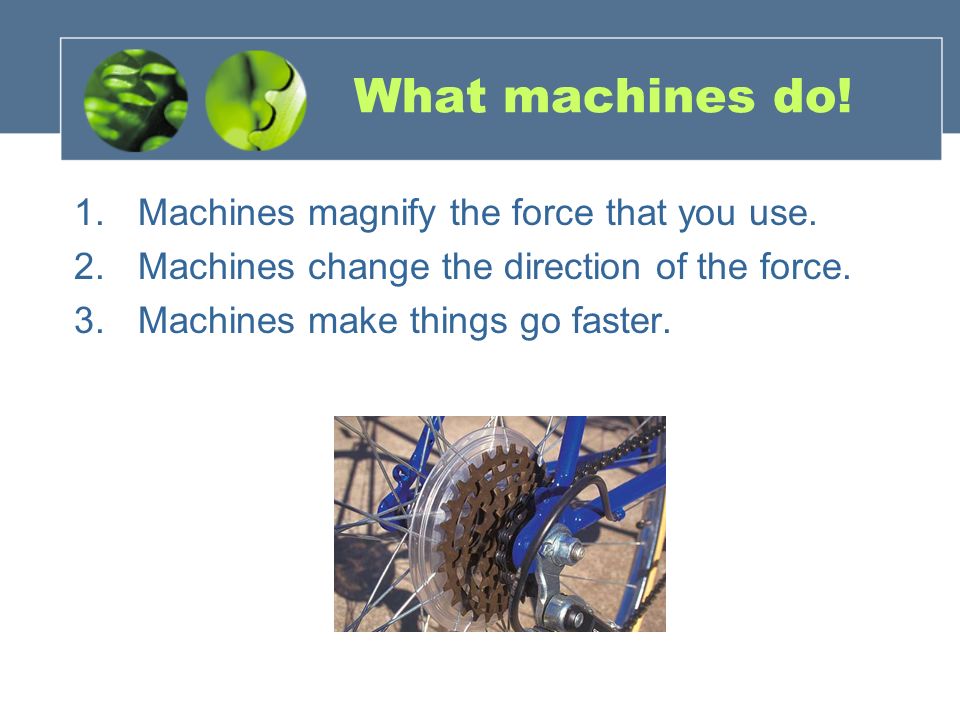 What machines do!

1. Machines magnify the force that you use.
2. Machines change the direction of the force.
3. Machines make things go faster.